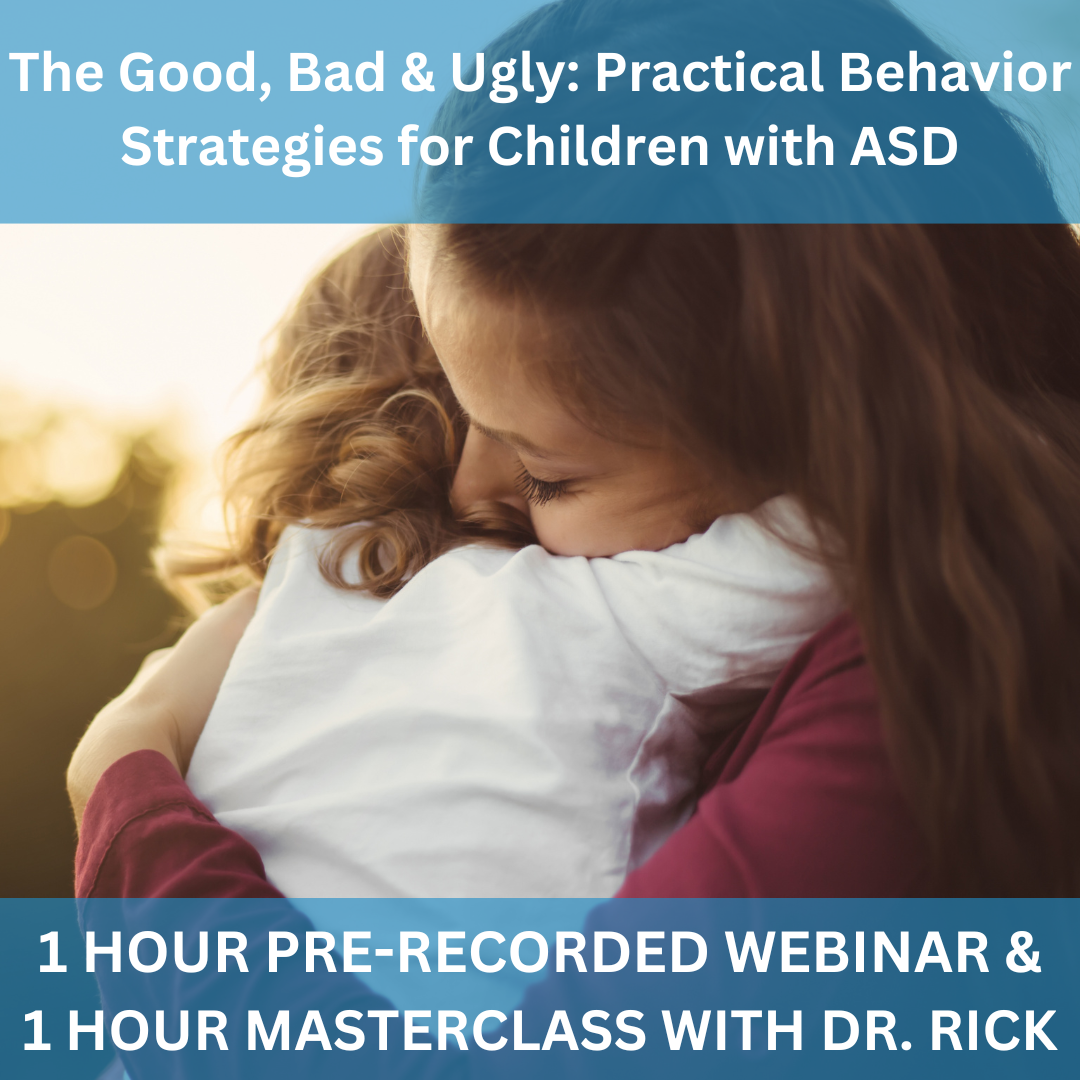 The Good, Bad & Ugly: Practical Behavior Strategies for Children with ASD

1 HOUR PRE-RECORDED WEBINAR & 1 HOUR MASTERCLASS WITH DR. RICK